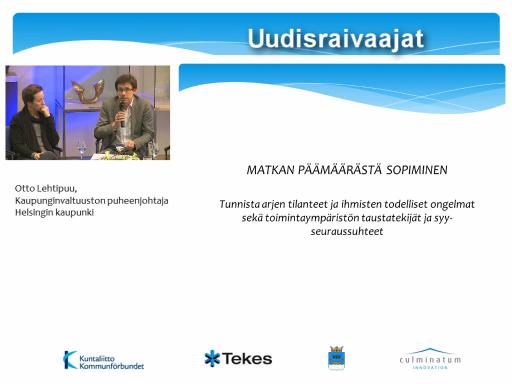 Uudisraivaajat

Otto Lehtipuu,
Kaupunginvaltuuston puheenjohtaja
Helsingin kaupunki

MATKAN PÄÄMÄÄRÄSTÄ SOPIMINEN

Tunnista arjen tilanteet ja ihmisten todelliset ongelmat sekä toimintaympäristön taustatekijät ja syy-seuraussuhteet

Kuntaliitto
Kommunförbundet

Tekes

culminatum
INNOVATION